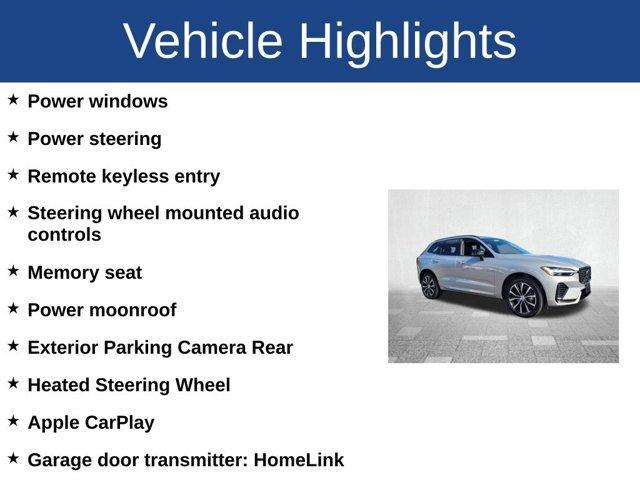 Vehicle Highlights

★ Power windows

★ Power steering

★ Remote keyless entry

★ Steering wheel mounted audio controls

★ Memory seat

★ Power moonroof

★ Exterior Parking Camera Rear

★ Heated Steering Wheel

★ Apple CarPlay

★ Garage door transmitter: HomeLink